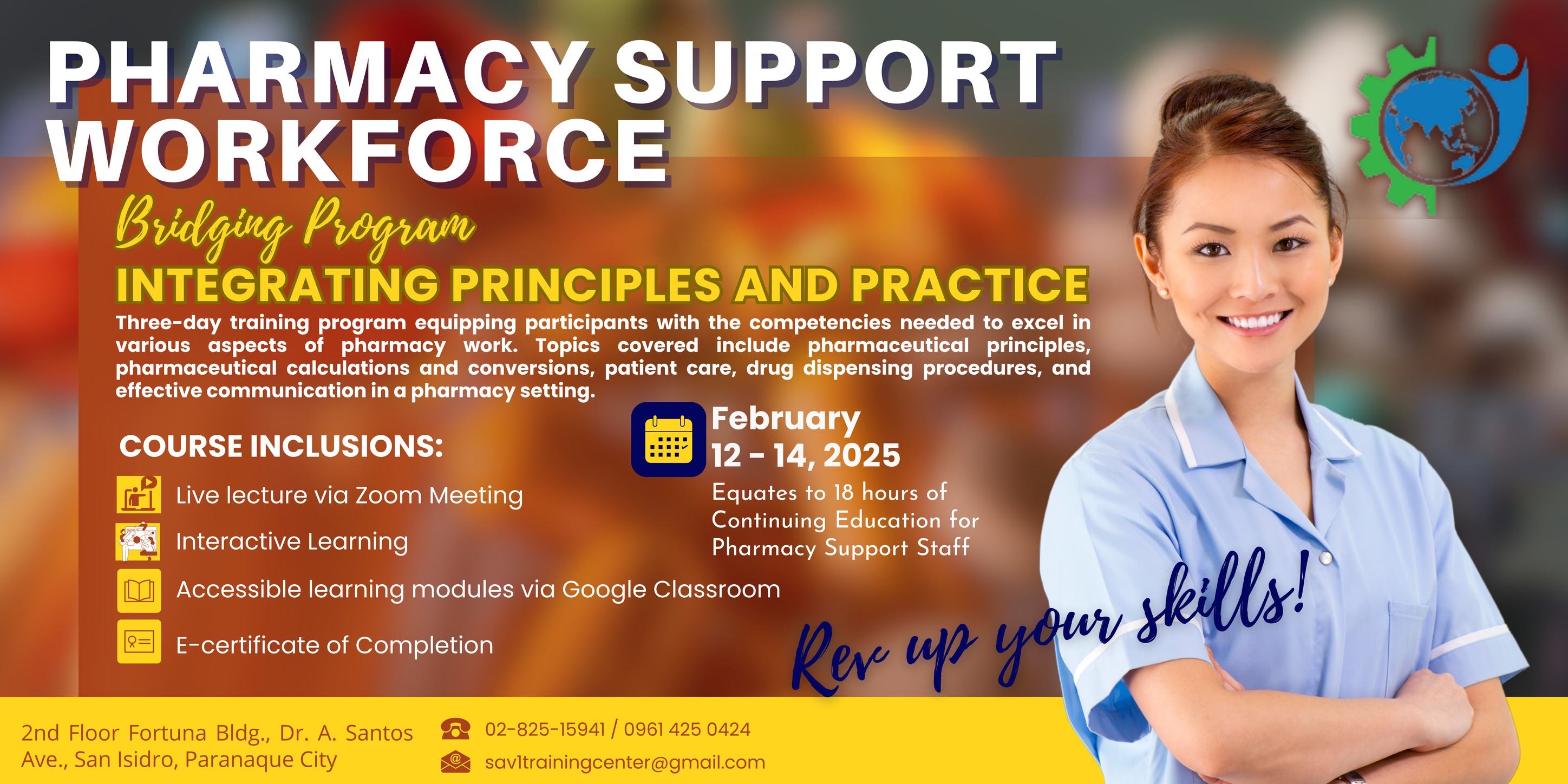 PHARMACY SUPPORT WORKFORCE

Bridging Program

INTEGRATING PRINCIPLES AND PRACTICE

Three-day training program equipping participants with the competencies needed to excel in various aspects of pharmacy work. Topics covered include pharmaceutical principles, pharmaceutical calculations and conversions, patient care, drug dispensing procedures, and effective communication in a pharmacy setting.

COURSE INCLUSIONS:

Live lecture via Zoom Meeting

Interactive Learning

Accessible learning modules via Google Classroom

E-certificate of Completion

February
12 - 14, 2025

Equates to 18 hours of Continuing Education for Pharmacy Support Staff

Rev up your skills!

2nd Floor Fortuna Bldg., Dr. A. Santos Ave., San Isidro, Paranaque City

02-825-15941 / 0961 425 0424

sav1trainingcenter@gmail.com